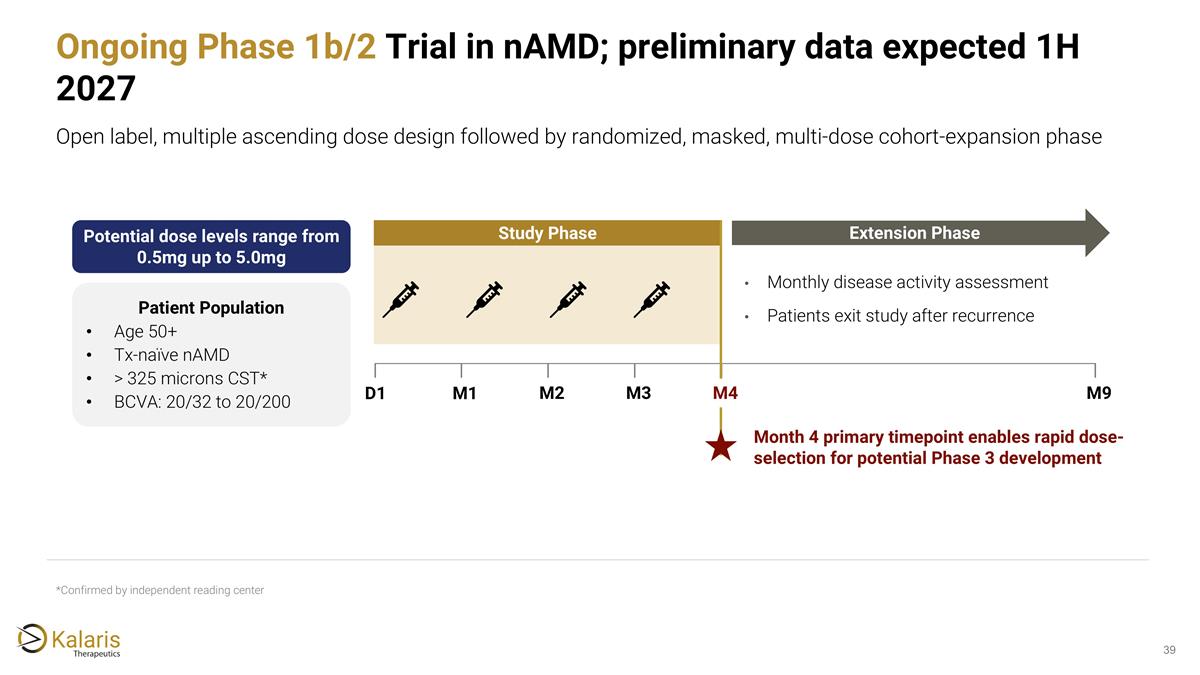 Ongoing Phase 1b/2 Trial in nAMD; preliminary data expected 1H 2027

Open label, multiple ascending dose design followed by randomized, masked, multi-dose cohort-expansion phase

Potential dose levels range from 0.5mg up to 5.0mg

Patient Population
• Age 50+
• Tx-naïve nAMD
• > 325 microns CST*
• BCVA: 20/32 to 20/200

Study Phase

Extension Phase

• Monthly disease activity assessment
• Patients exit study after recurrence

D1 M1 M2 M3 M4 M9

Month 4 primary timepoint enables rapid dose-selection for potential Phase 3 development

*Confirmed by independent reading center

Kalaris Therapeutics

39